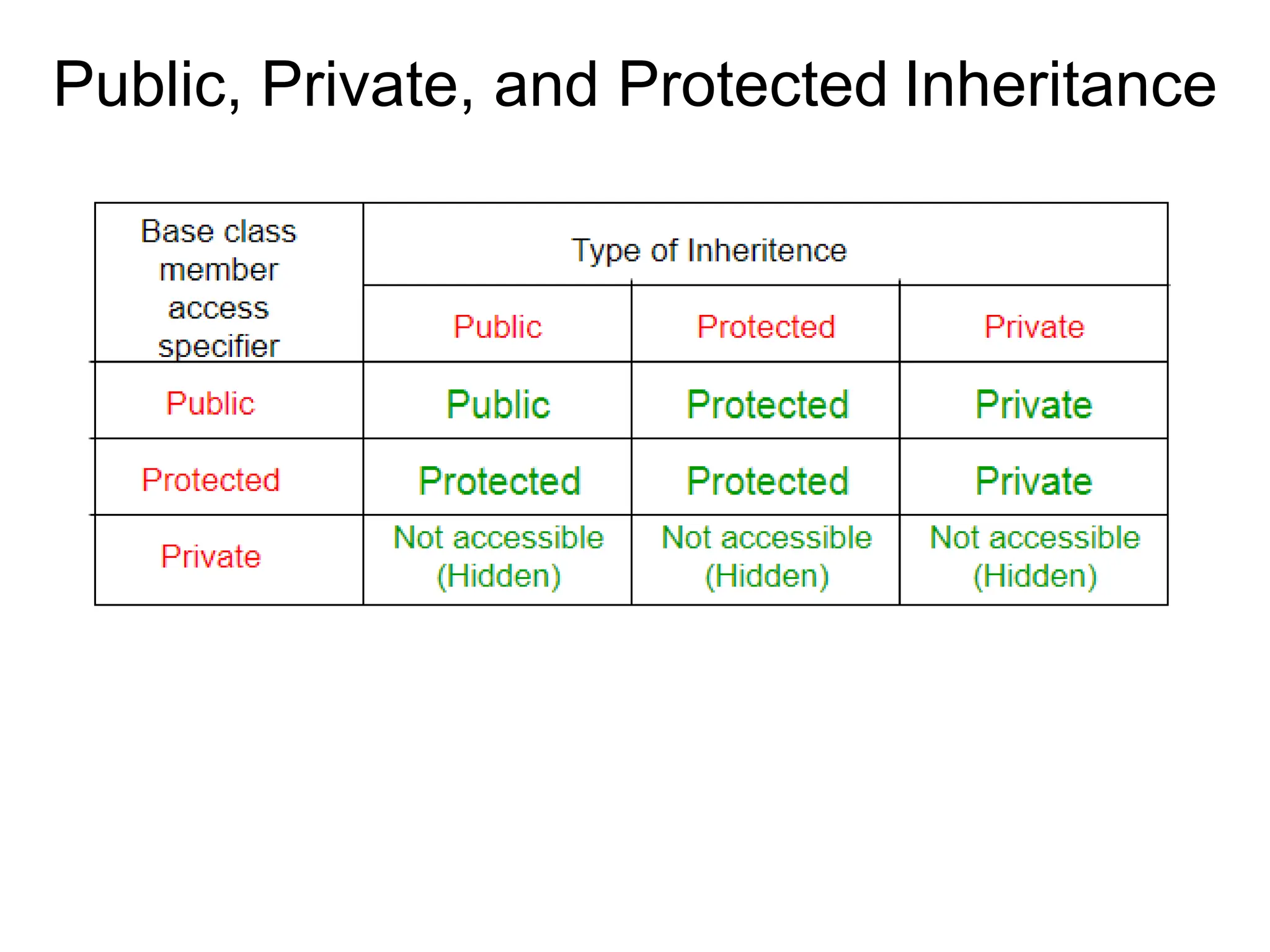 Public, Private, and Protected Inheritance

| Base class member access specifier | Type of Inheritence | | |
|---|---|---|---|
| | Public | Protected | Private |
| Public | Public | Protected | Private |
| Protected | Protected | Protected | Private |
| Private | Not accessible (Hidden) | Not accessible (Hidden) | Not accessible (Hidden) |